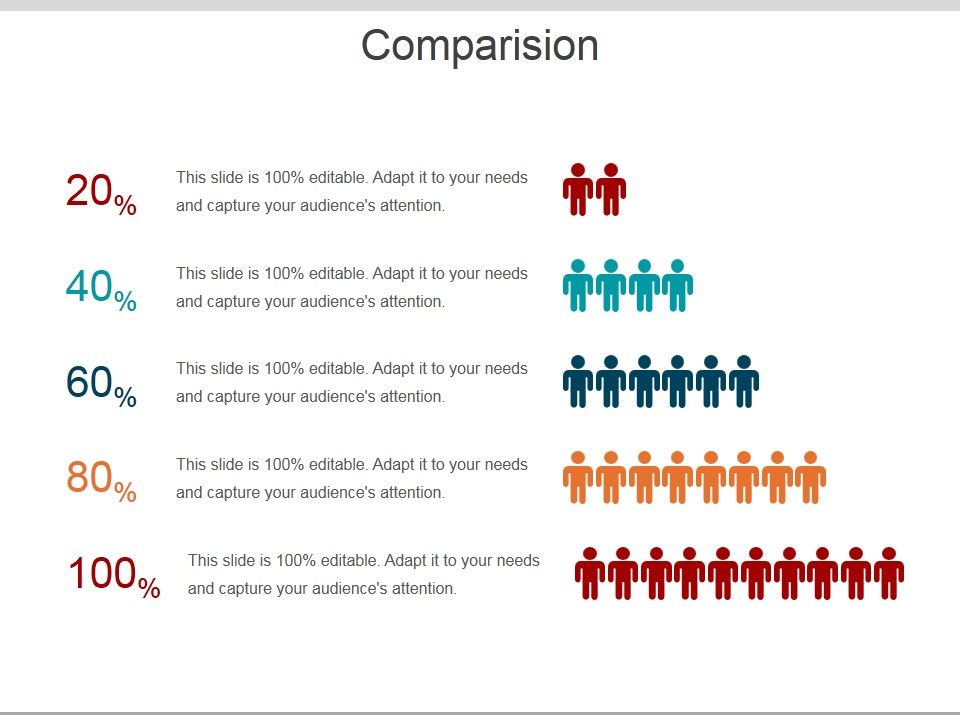 Comparision

20%

This slide is 100% editable. Adapt it to your needs and capture your audience's attention.

40%

This slide is 100% editable. Adapt it to your needs and capture your audience's attention.

60%

This slide is 100% editable. Adapt it to your needs and capture your audience's attention.

80%

This slide is 100% editable. Adapt it to your needs and capture your audience's attention.

100%

This slide is 100% editable. Adapt it to your needs and capture your audience's attention.